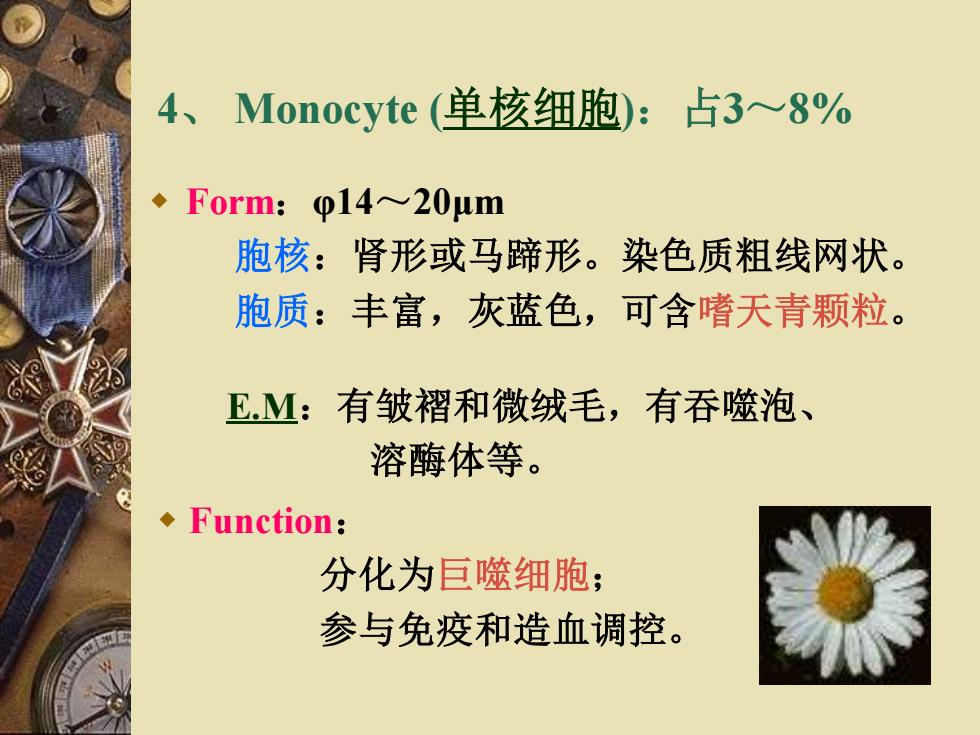 4、 Monocyte (单核细胞)： 占3～8%

Form：φ14～20μm
胞核：肾形或马蹄形。染色质粗线网状。
胞质：丰富，灰蓝色，可含嗜天青颗粒。

E.M：有皱褶和微绒毛，有吞噬泡、溶酶体等。

Function：
分化为巨噬细胞；
参与免疫和造血调控。